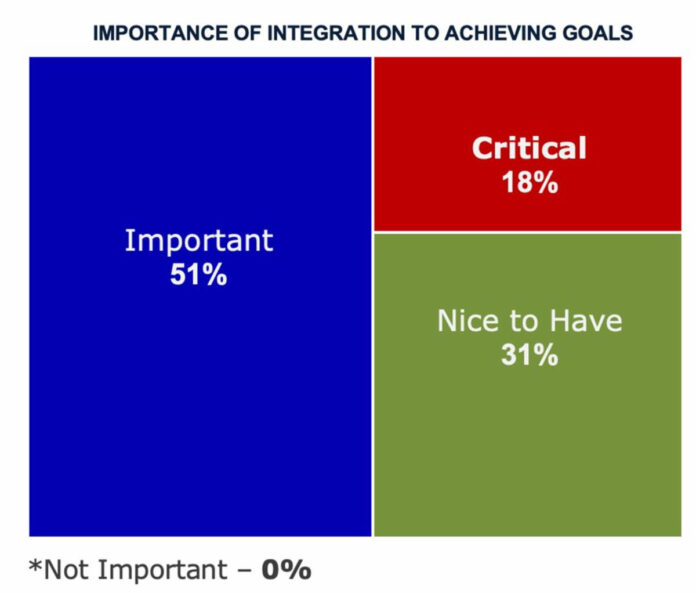 IMPORTANCE OF INTEGRATION TO ACHIEVING GOALS

Important
51%

Critical
18%

Nice to Have
31%

*Not Important – 0%